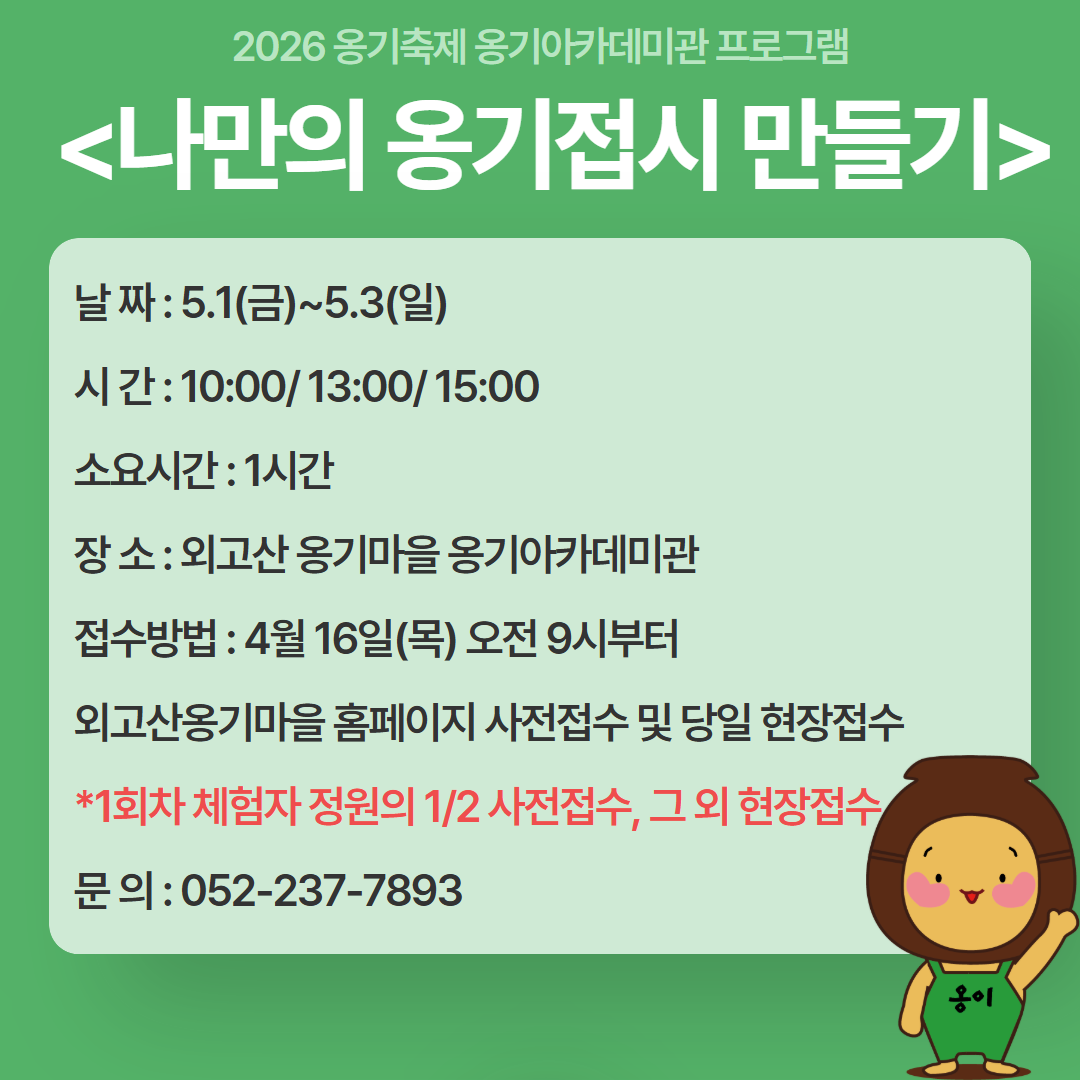 2026 옹기축제 옹기아카데미관 프로그램

<나만의 옹기접시 만들기>

날 짜 : 5.1(금)~5.3(일)

시 간 : 10:00/ 13:00/ 15:00

소요시간 : 1시간

장 소 : 외고산 옹기마을 옹기아카데미관

접수방법 : 4월 16일(목) 오전 9시부터

외고산옹기마을 홈페이지 사전접수 및 당일 현장접수

*1회차 체험자 정원의 1/2 사전접수, 그 외 현장접수

문 의 : 052-237-7893

옹이